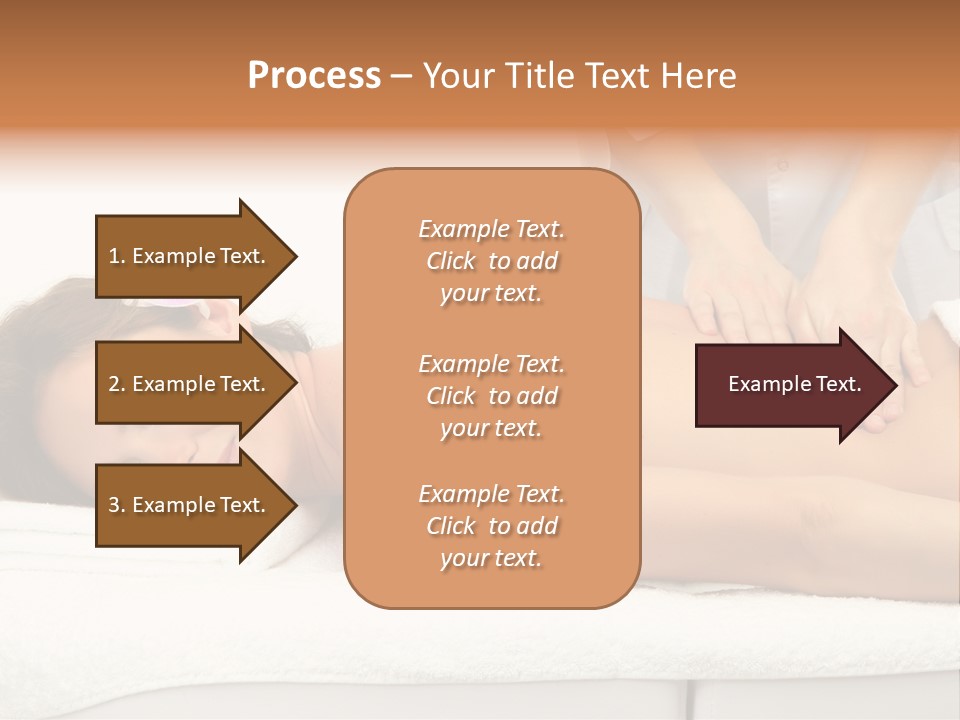 Process – Your Title Text Here

1. Example Text.

2. Example Text.

3. Example Text.

Example Text. Click to add your text.

Example Text. Click to add your text.

Example Text. Click to add your text.

Example Text.